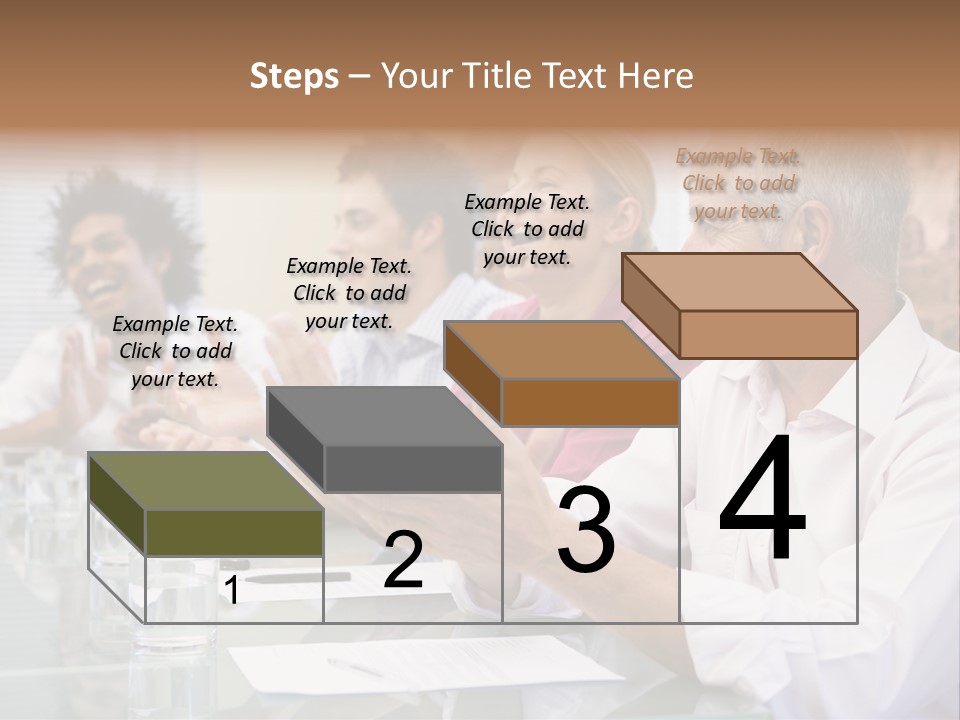 Steps – Your Title Text Here

Example Text. Click to add your text.

Example Text. Click to add your text.

Example Text. Click to add your text.

Example Text. Click to add your text.

1

2

3

4